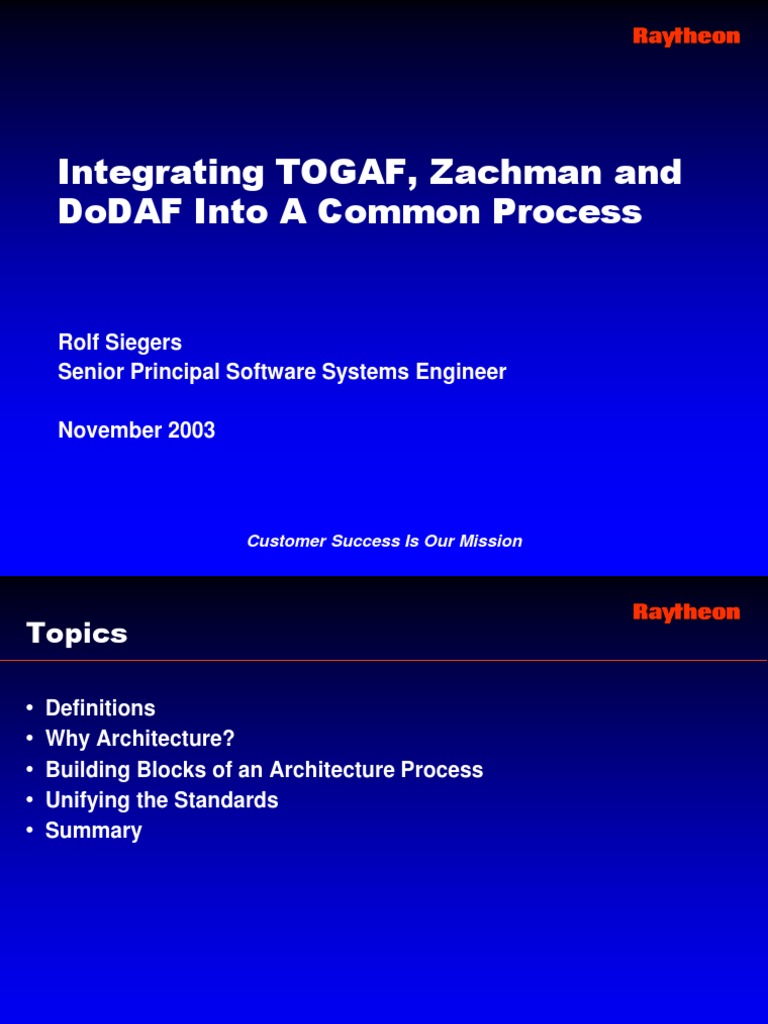 Raytheon

Integrating TOGAF, Zachman and DoDAF Into A Common Process

Rolf Siegers
Senior Principal Software Systems Engineer

November 2003

Customer Success Is Our Mission

Raytheon

Topics

• Definitions
• Why Architecture?
• Building Blocks of an Architecture Process
• Unifying the Standards
• Summary